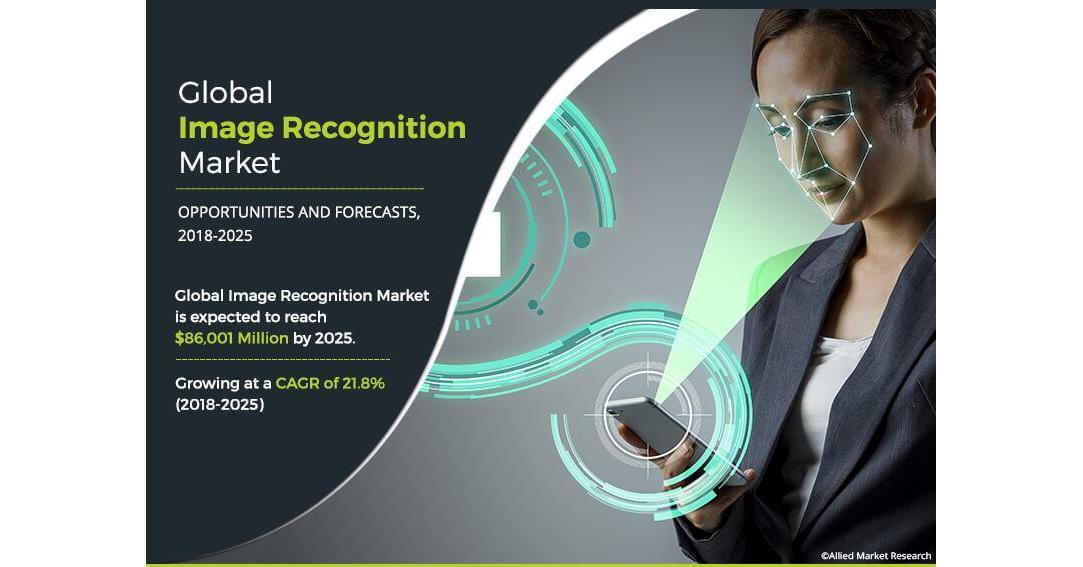 Global
Image Recognition
Market

OPPORTUNITIES AND FORECASTS, 2018-2025

Global Image Recognition Market is expected to reach $86,001 Million by 2025.

Growing at a CAGR of 21.8% (2018-2025)

©Allied Market Research